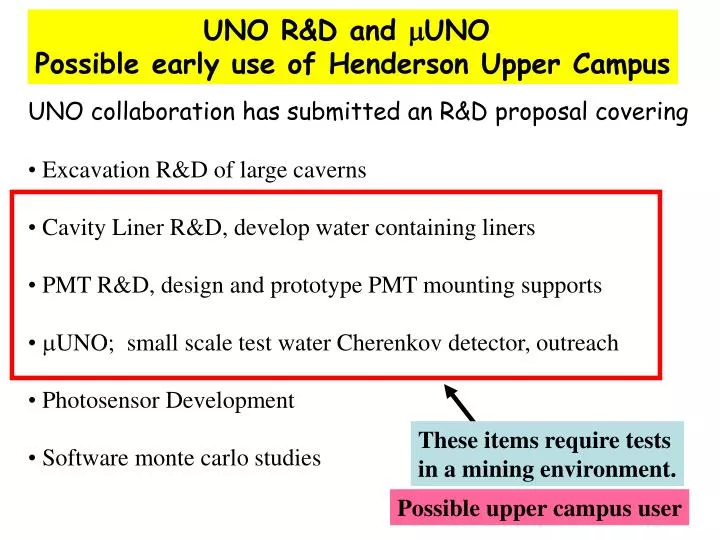 UNO R&D and μUNO
Possible early use of Henderson Upper Campus

UNO collaboration has submitted an R&D proposal covering

• Excavation R&D of large caverns

• Cavity Liner R&D, develop water containing liners

• PMT R&D, design and prototype PMT mounting supports

• μUNO; small scale test water Cherenkov detector, outreach

• Photosensor Development

• Software monte carlo studies

These items require tests in a mining environment.

Possible upper campus user